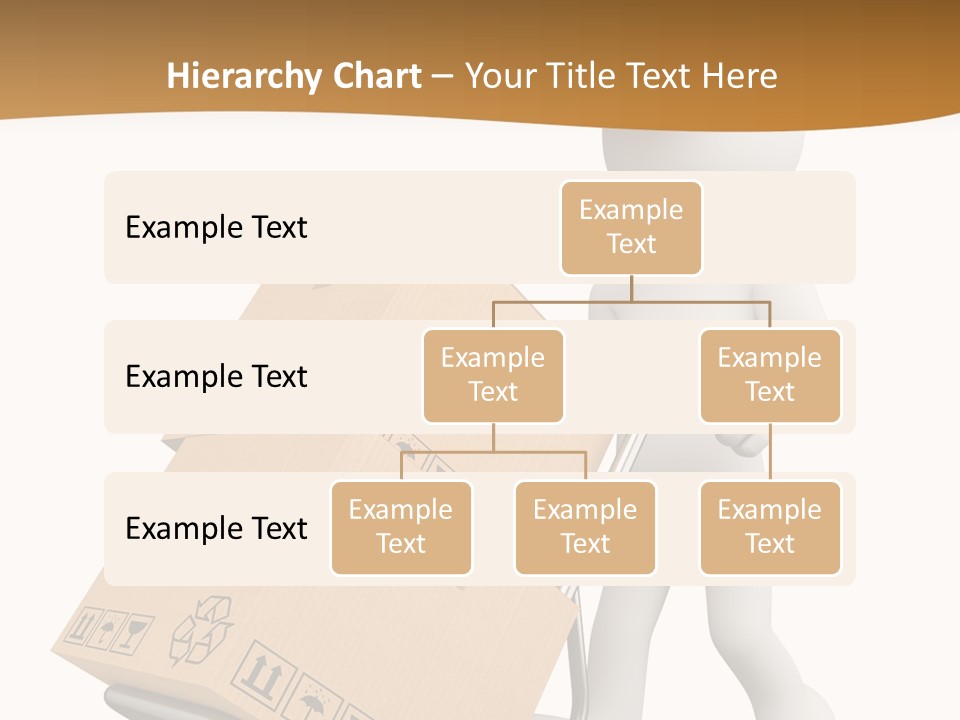 Hierarchy Chart – Your Title Text Here

Example Text

Example Text

Example Text

Example Text

Example Text

Example Text

Example Text

Example Text

Example Text